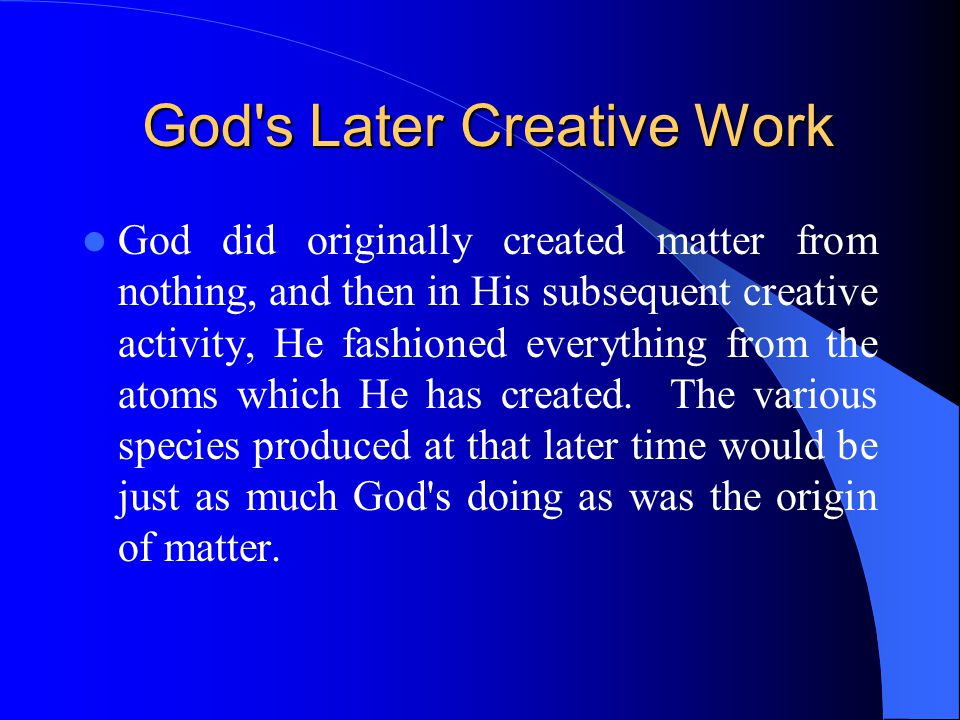 God's Later Creative Work

God did originally created matter from nothing, and then in His subsequent creative activity, He fashioned everything from the atoms which He has created.  The various species produced at that later time would be just as much God's doing as was the origin of matter.